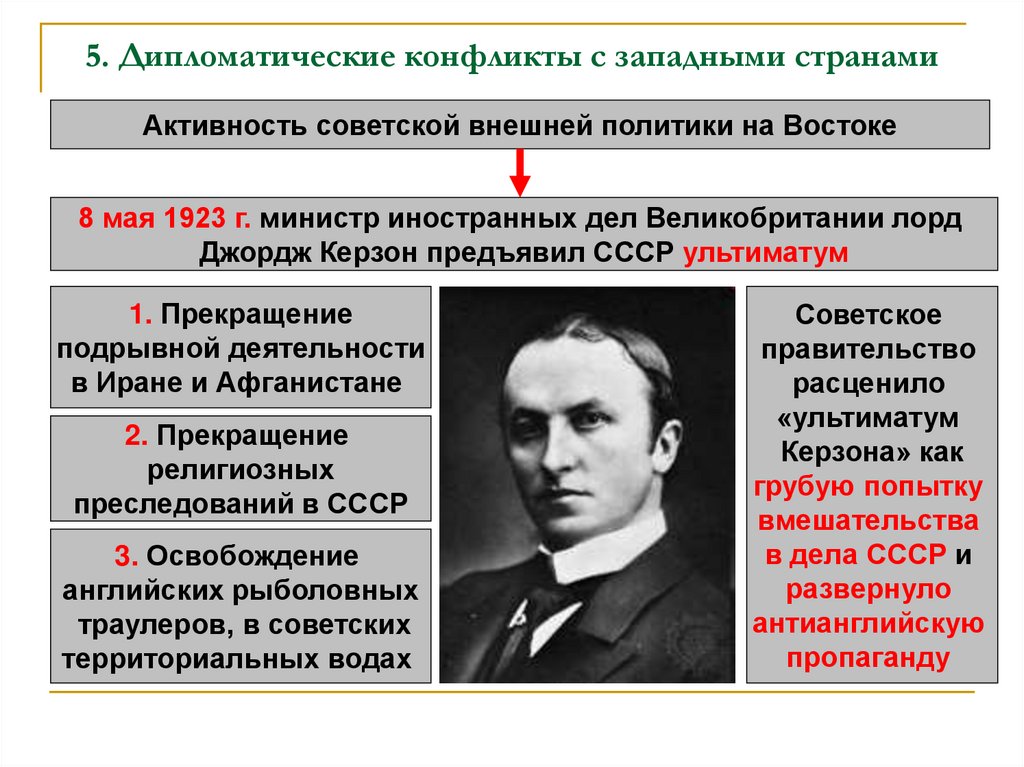 5. Дипломатические конфликты с западными странами

Активность советской внешней политики на Востоке

8 мая 1923 г. министр иностранных дел Великобритании лорд Джордж Керзон предъявил СССР ультиматум

1. Прекращение подрывной деятельности в Иране и Афганистане

2. Прекращение религиозных преследований в СССР

3. Освобождение английских рыболовных траулеров, в советских территориальных водах

Советское правительство расценило «ультиматум Керзона» как грубую попытку вмешательства в дела СССР и развернуло антианглийскую пропаганду